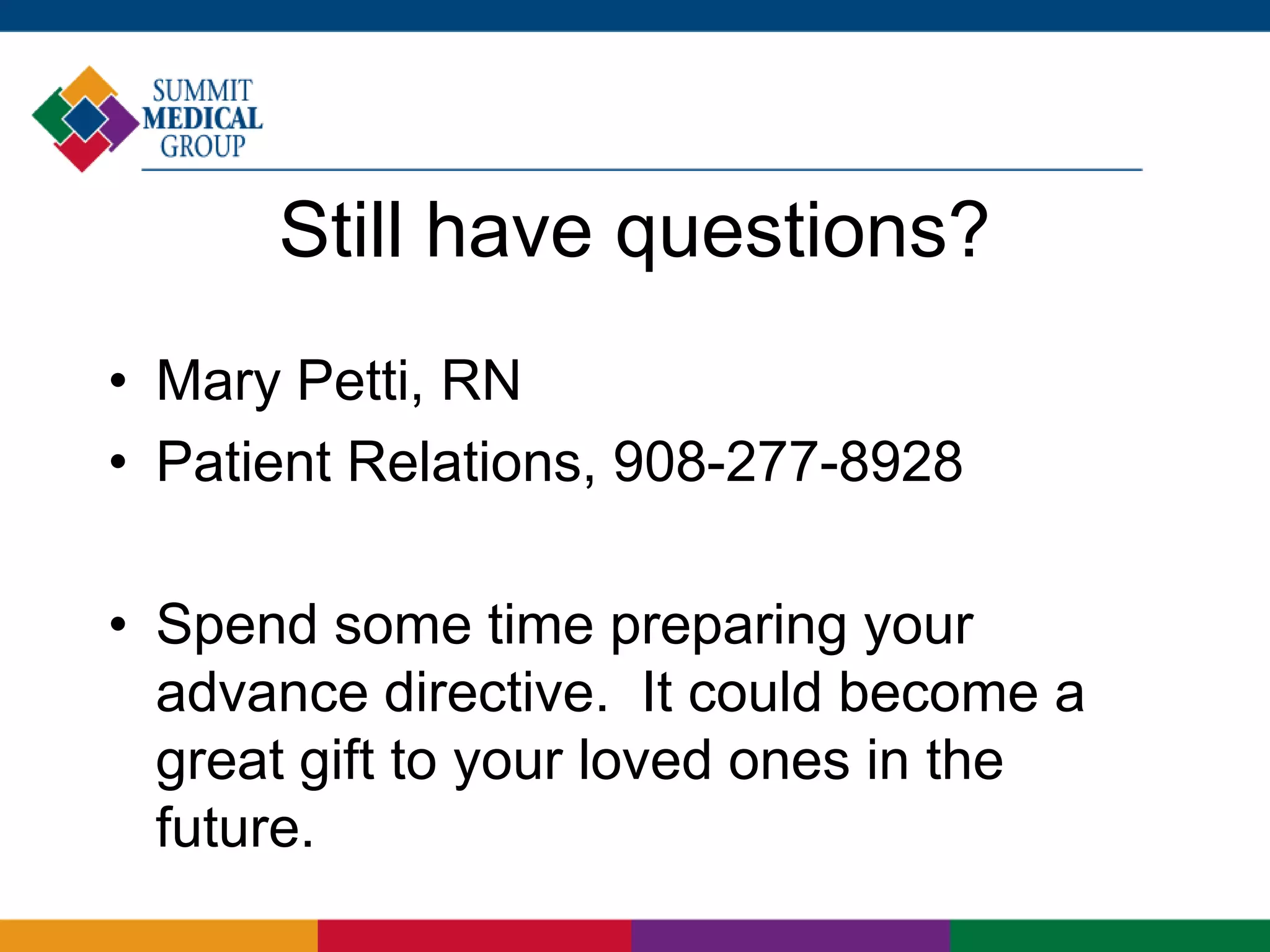 SUMMIT MEDICAL GROUP

Still have questions?

• Mary Petti, RN
• Patient Relations, 908-277-8928

• Spend some time preparing your advance directive. It could become a great gift to your loved ones in the future.